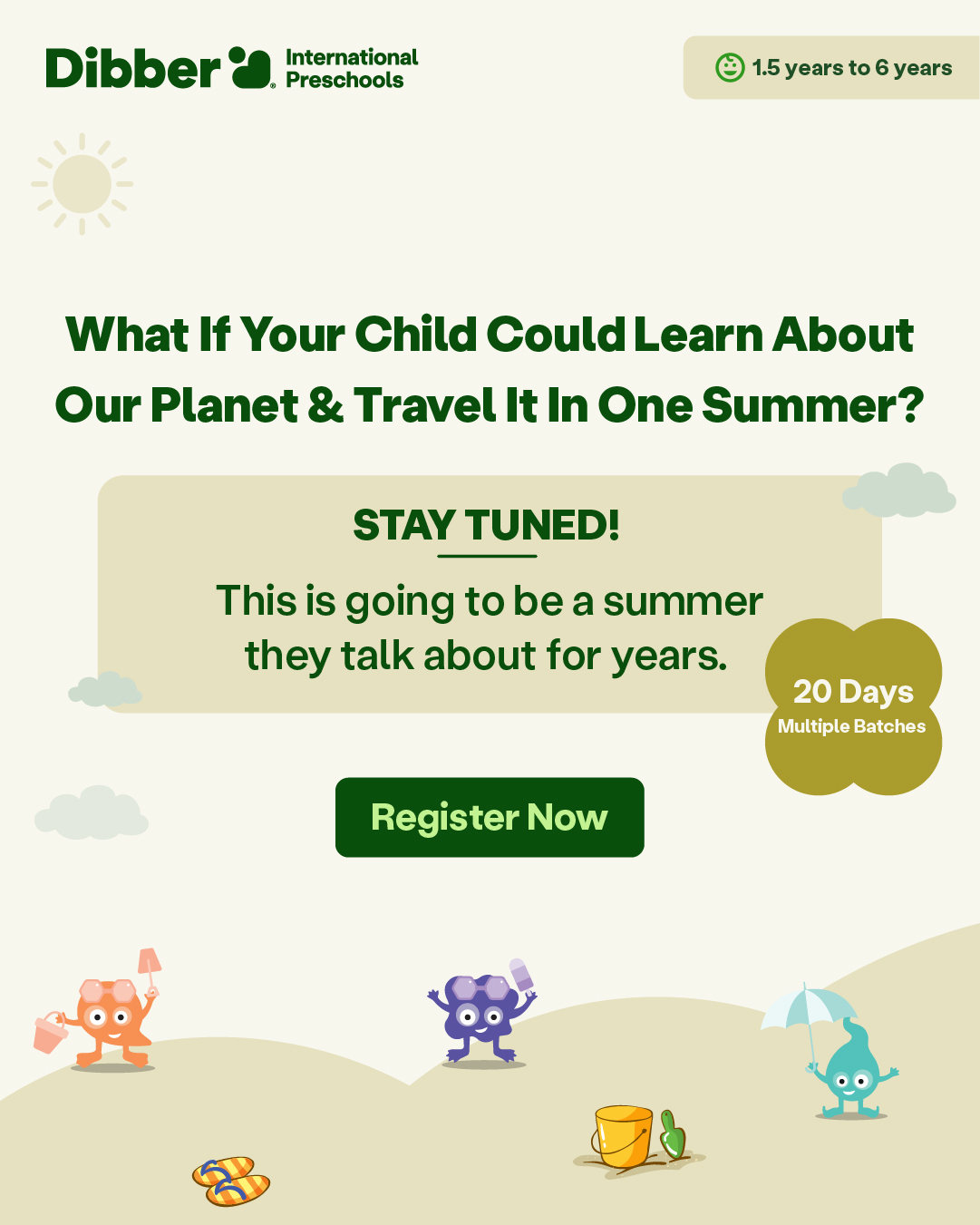 Dibber International Preschools

1.5 years to 6 years

What If Your Child Could Learn About Our Planet & Travel It In One Summer?

STAY TUNED!

This is going to be a summer they talk about for years.

20 Days
Multiple Batches

Register Now